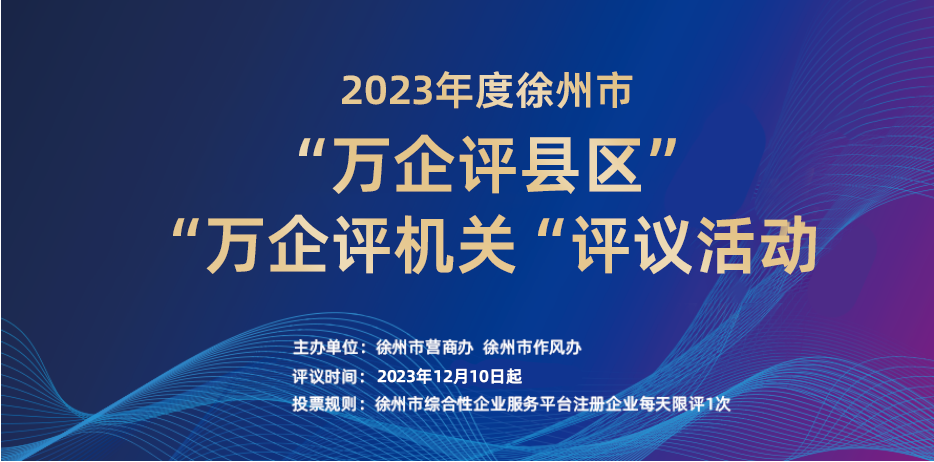 2023年度徐州市
“万企评县区”
“万企评机关“评议活动

主办单位：徐州市营商办 徐州市作风办
评议时间：2023年12月10日起
投票规则：徐州市综合性企业服务平台注册企业每天限评1次